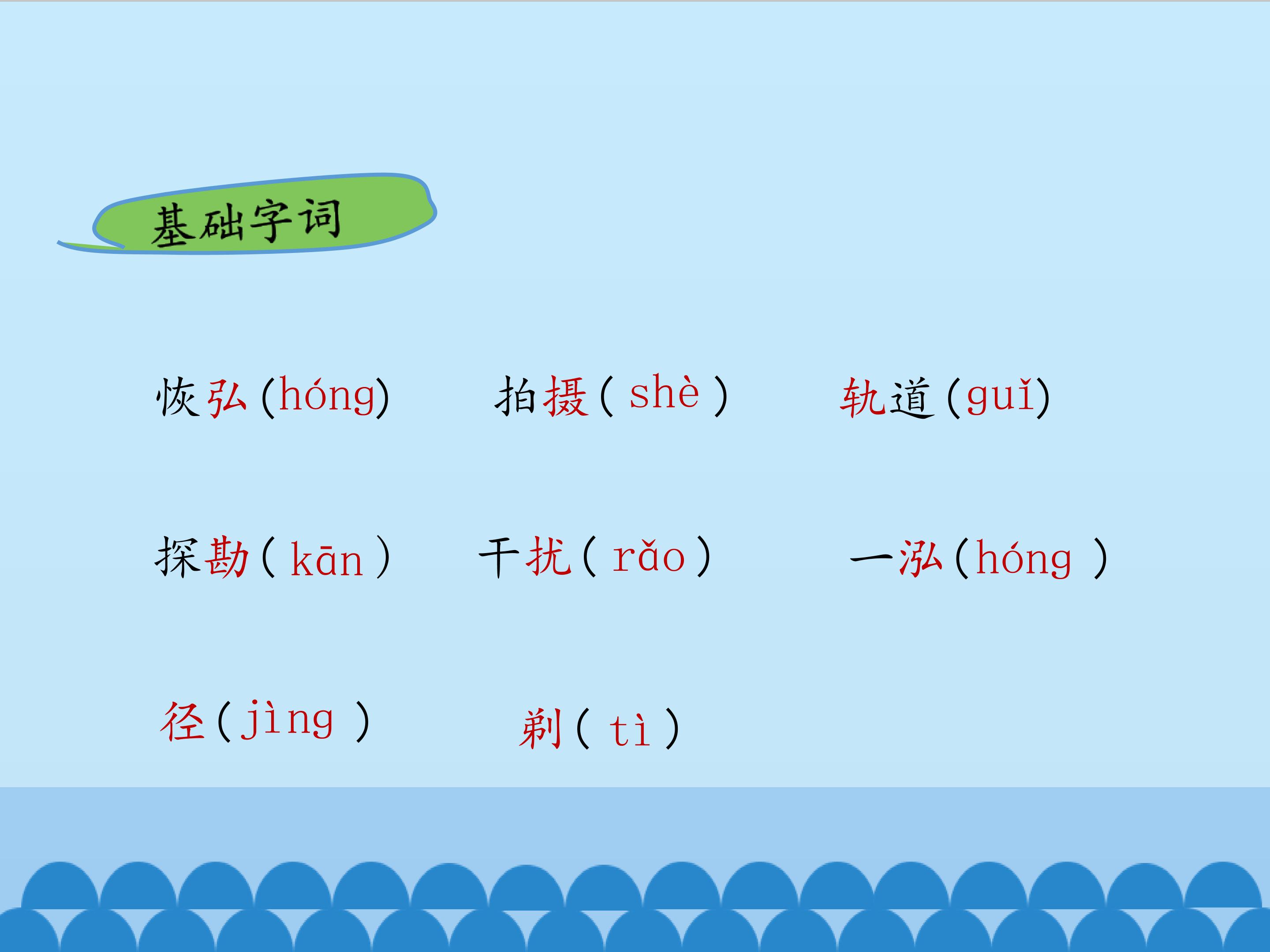 基础字词

恢弘(hóng)　　拍摄( shè )　　轨道(guǐ)

探勘( kān )　　干扰( rǎo )　　一泓(hóng )

径(jìng )　　剃( tì )